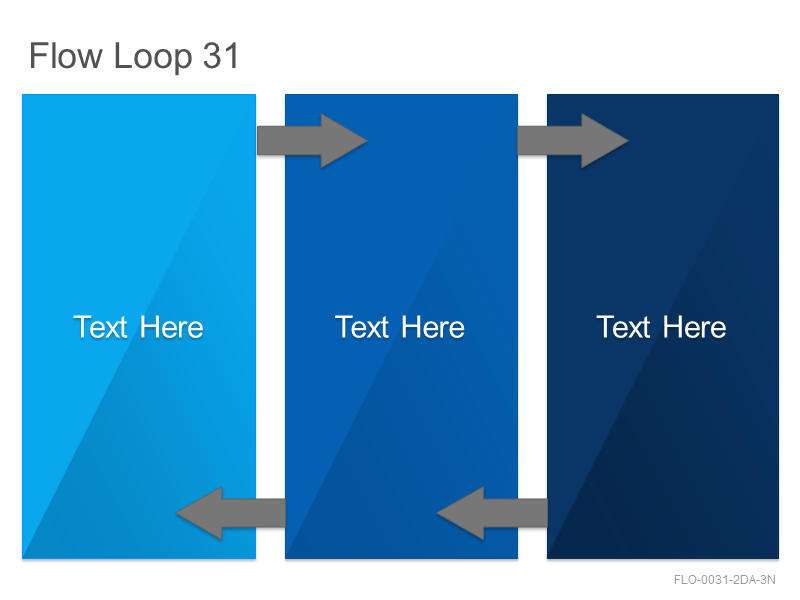 Flow Loop 31

Text Here

Text Here

Text Here

FLO-0031-2DA-3N